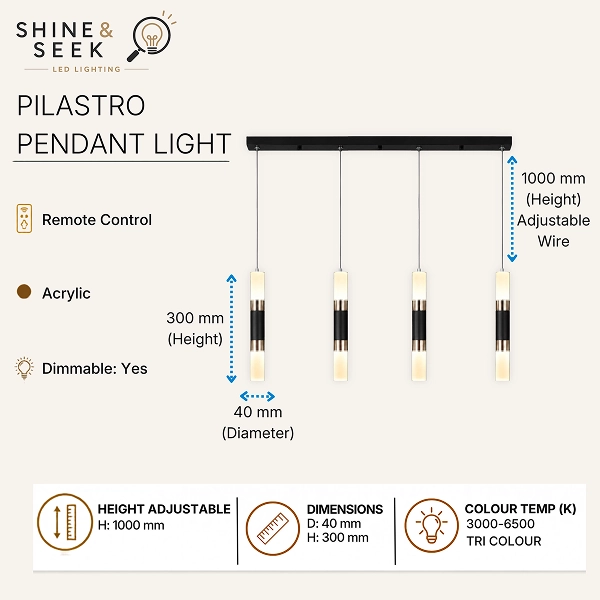 SHINE & SEEK
LED LIGHTING

PILASTRO PENDANT LIGHT

Remote Control

Acrylic

Dimmable: Yes

1000 mm (Height) Adjustable Wire

300 mm (Height)

40 mm (Diameter)

HEIGHT ADJUSTABLE
H: 1000 mm

DIMENSIONS
D: 40 mm
H: 300 mm

COLOUR TEMP (K)
3000-6500
TRI COLOUR